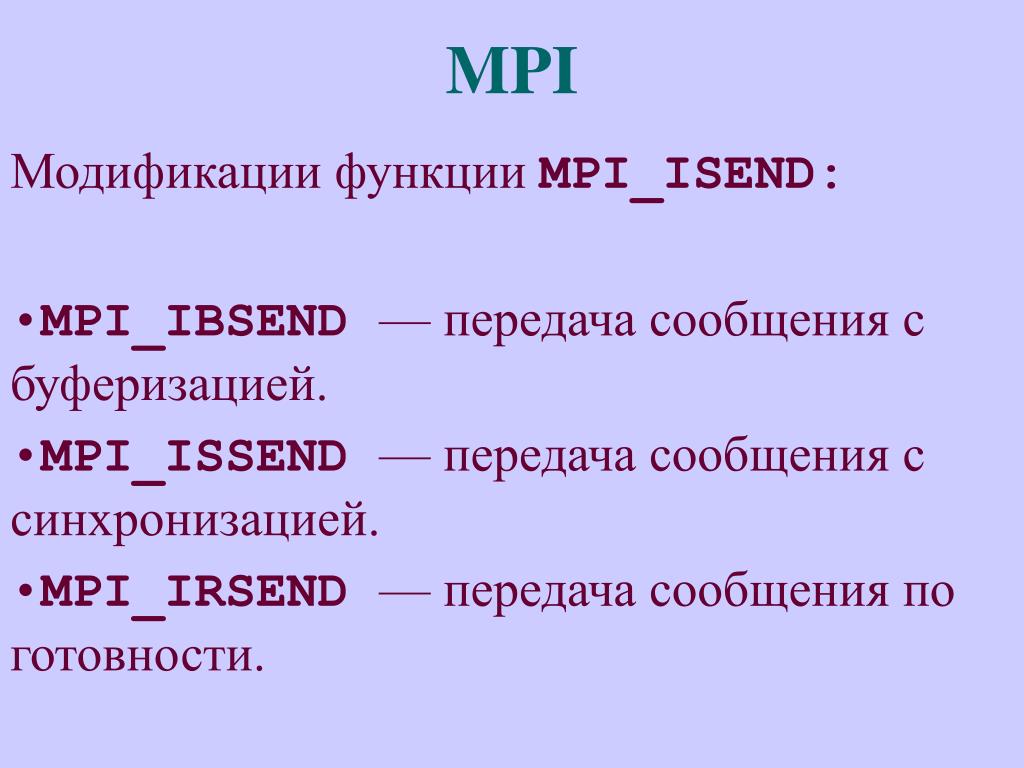 MPI

Модификации функции MPI_ISEND:

•MPI_IBSEND — передача сообщения с буферизацией.

•MPI_ISSEND — передача сообщения с синхронизацией.

•MPI_IRSEND — передача сообщения по готовности.